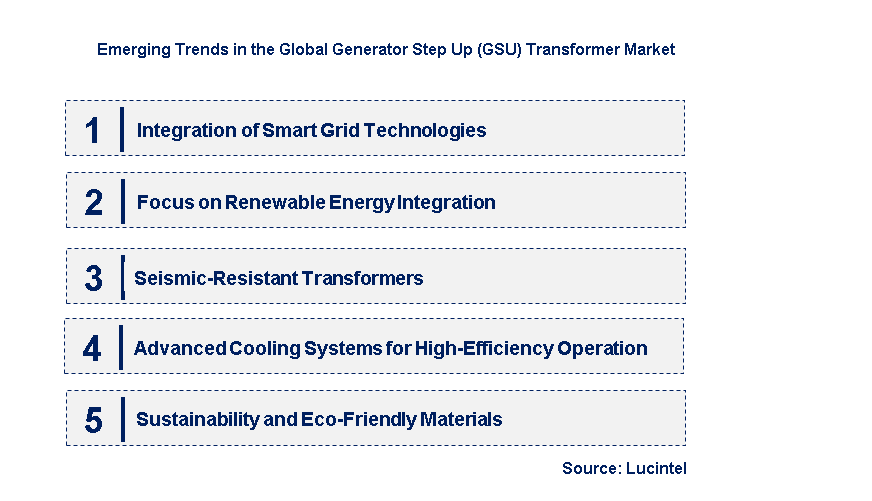 Emerging Trends in the Global Generator Step Up (GSU) Transformer Market

1 Integration of Smart Grid Technologies

2 Focus on Renewable Energy Integration

3 Seismic-Resistant Transformers

4 Advanced Cooling Systems for High-Efficiency Operation

5 Sustainability and Eco-Friendly Materials

Source: Lucintel